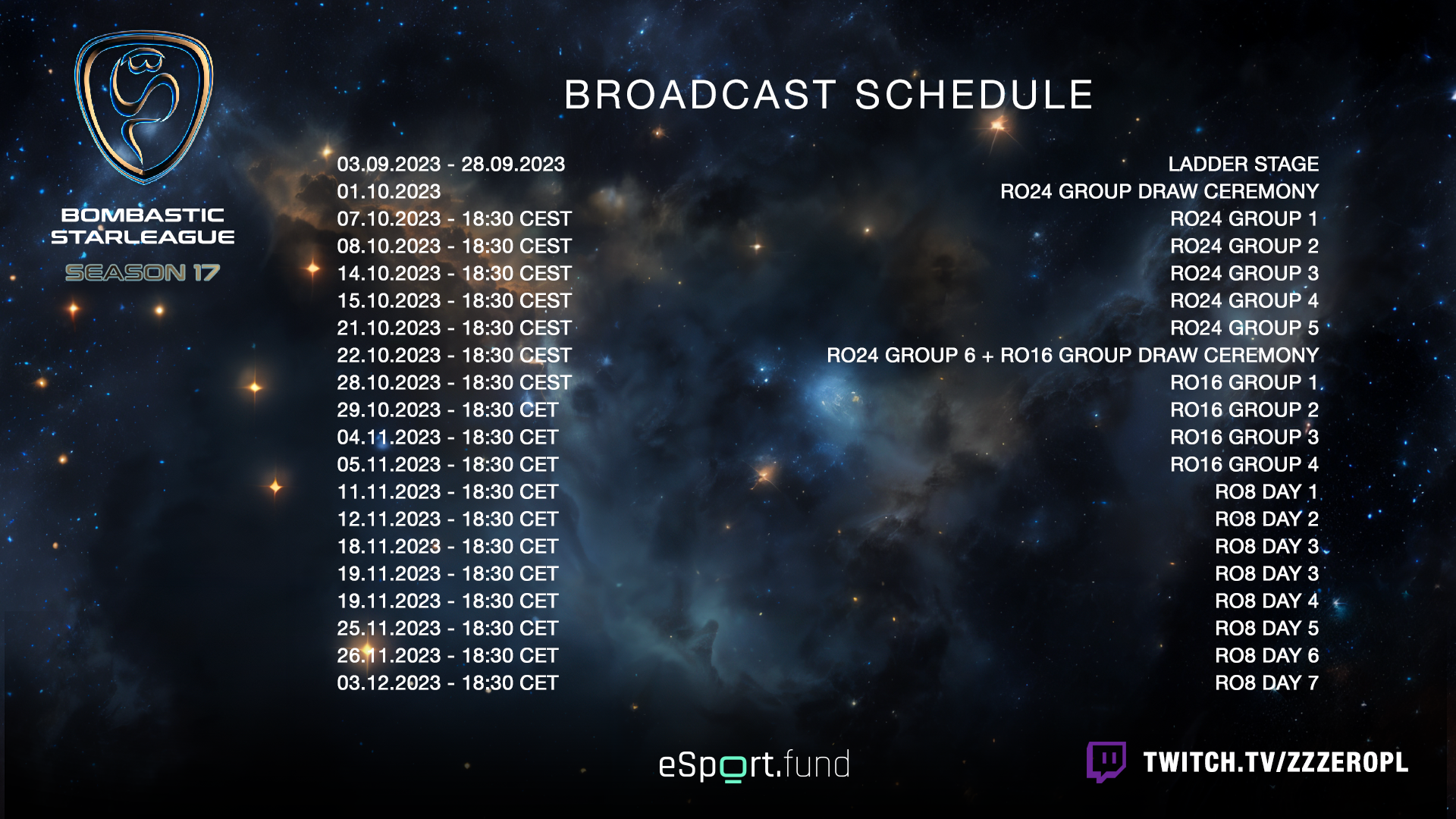 BOMBASTIC STARLEAGUE
SEASON 17

BROADCAST SCHEDULE

| | |
|---|---|
| 03.09.2023 - 28.09.2023 | LADDER STAGE |
| 01.10.2023 | RO24 GROUP DRAW CEREMONY |
| 07.10.2023 - 18:30 CEST | RO24 GROUP 1 |
| 08.10.2023 - 18:30 CEST | RO24 GROUP 2 |
| 14.10.2023 - 18:30 CEST | RO24 GROUP 3 |
| 15.10.2023 - 18:30 CEST | RO24 GROUP 4 |
| 21.10.2023 - 18:30 CEST | RO24 GROUP 5 |
| 22.10.2023 - 18:30 CEST | RO24 GROUP 6 + RO16 GROUP DRAW CEREMONY |
| 28.10.2023 - 18:30 CEST | RO16 GROUP 1 |
| 29.10.2023 - 18:30 CET | RO16 GROUP 2 |
| 04.11.2023 - 18:30 CET | RO16 GROUP 3 |
| 05.11.2023 - 18:30 CET | RO16 GROUP 4 |
| 11.11.2023 - 18:30 CET | RO8 DAY 1 |
| 12.11.2023 - 18:30 CET | RO8 DAY 2 |
| 18.11.2023 - 18:30 CET | RO8 DAY 3 |
| 19.11.2023 - 18:30 CET | RO8 DAY 3 |
| 19.11.2023 - 18:30 CET | RO8 DAY 4 |
| 25.11.2023 - 18:30 CET | RO8 DAY 5 |
| 26.11.2023 - 18:30 CET | RO8 DAY 6 |
| 03.12.2023 - 18:30 CET | RO8 DAY 7 |

eSport.fund

TWITCH.TV/ZZZEROPL